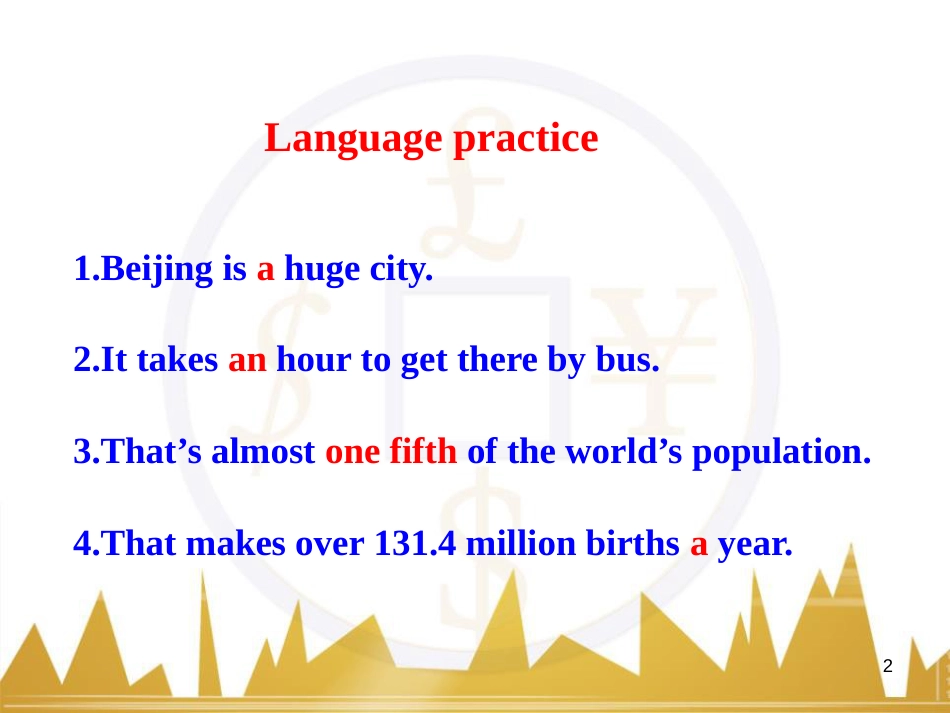 Language practice

1.Beijing is a huge city.

2.It takes an hour to get there by bus.

3.That’s almost one fifth of the world’s population.

4.That makes over 131.4 million births a year.

2